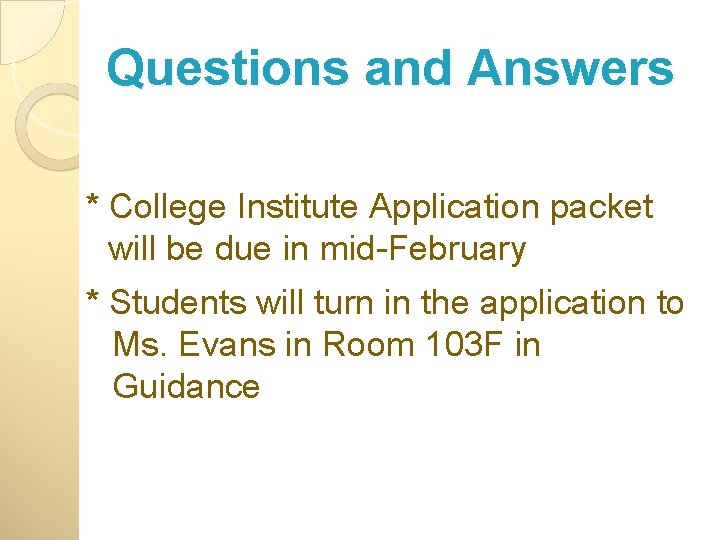 Questions and Answers

* College Institute Application packet will be due in mid-February

* Students will turn in the application to Ms. Evans in Room 103F in Guidance